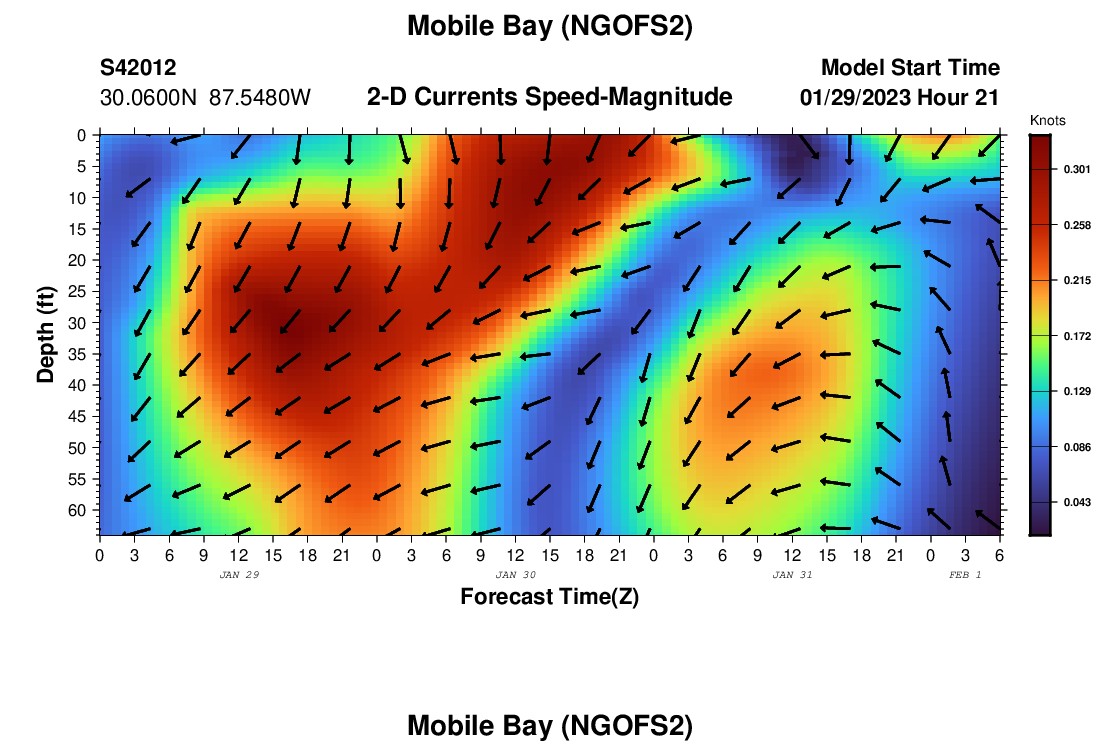 Mobile Bay (NGOFS2)

S42012
30.0600N 87.5480W

2-D Currents Speed-Magnitude

Model Start Time
01/29/2023 Hour 21

Knots

0.301
0.258
0.215
0.172
0.129
0.086
0.043

Depth (ft)

0
5
10
15
20
25
30
35
40
45
50
55
60

0 3 6 9 12 15 18 21 0 3 6 9 12 15 18 21 0 3 6 9 12 15 18 21 0 3 6

JAN 29
JAN 30
JAN 31
FEB 1

Forecast Time(Z)

Mobile Bay (NGOFS2)